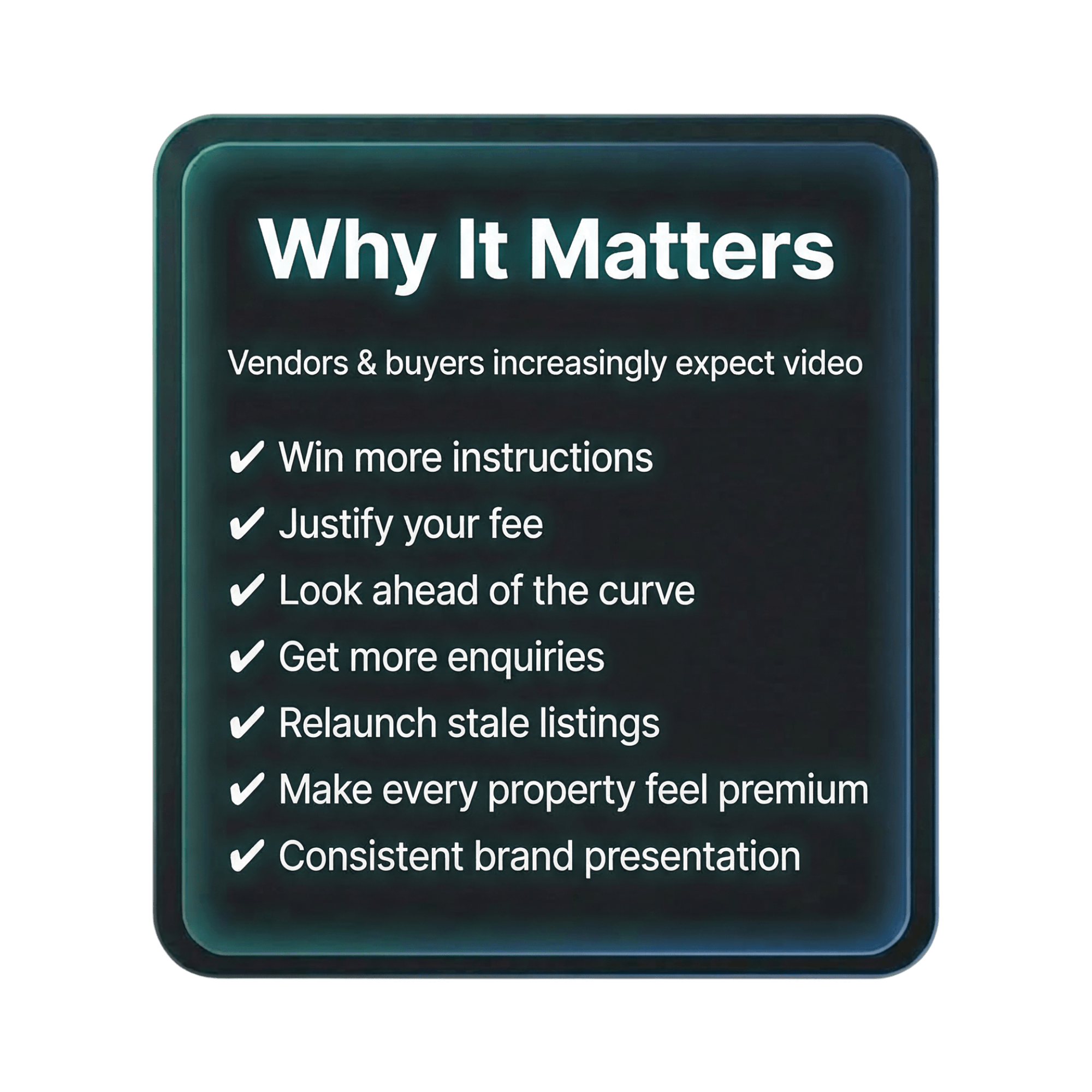 Why It Matters

Vendors & buyers increasingly expect video

✔ Win more instructions
✔ Justify your fee
✔ Look ahead of the curve
✔ Get more enquiries
✔ Relaunch stale listings
✔ Make every property feel premium
✔ Consistent brand presentation